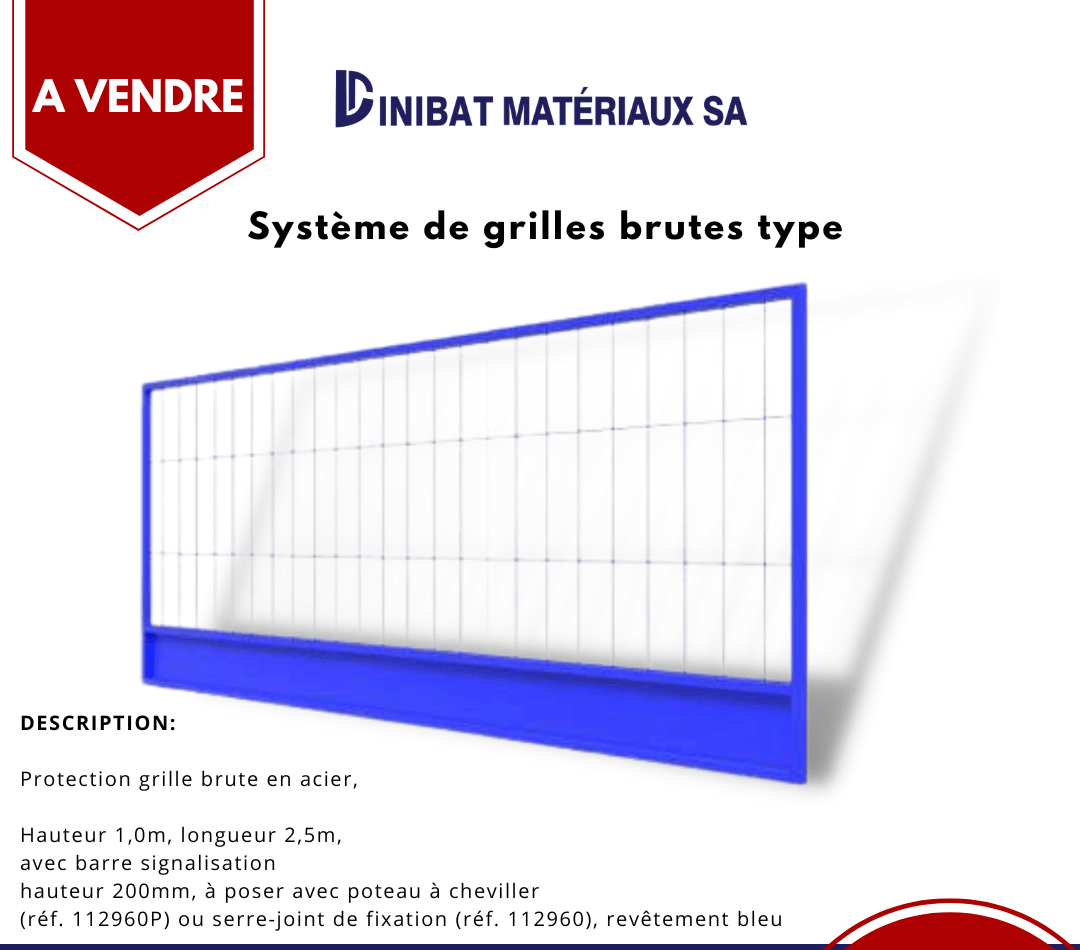 A VENDRE

DINIBAT MATÉRIAUX SA

Système de grilles brutes type

DESCRIPTION:

Protection grille brute en acier,

Hauteur 1,0m, longueur 2,5m, avec barre signalisation hauteur 200mm, à poser avec poteau à cheviller (réf. 112960P) ou serre-joint de fixation (réf. 112960), revêtement bleu